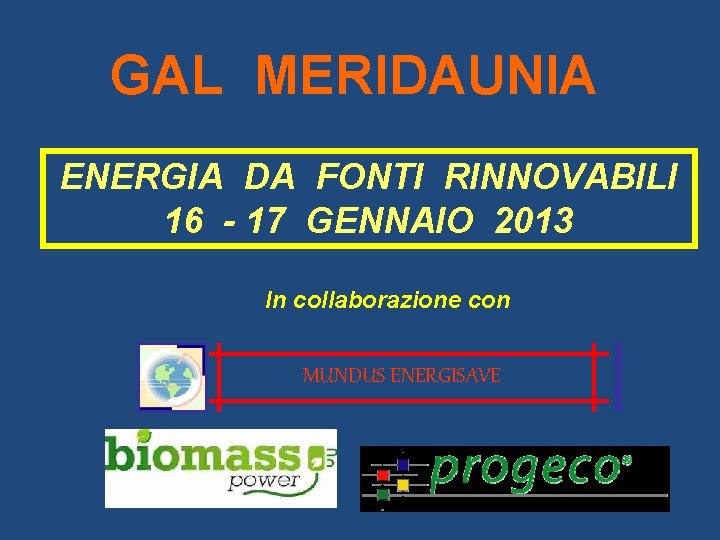 GAL MERIDAUNIA

ENERGIA DA FONTI RINNOVABILI
16 - 17 GENNAIO 2013

In collaborazione con

MUNDUS ENERGISAVE

biomass power

progeco®